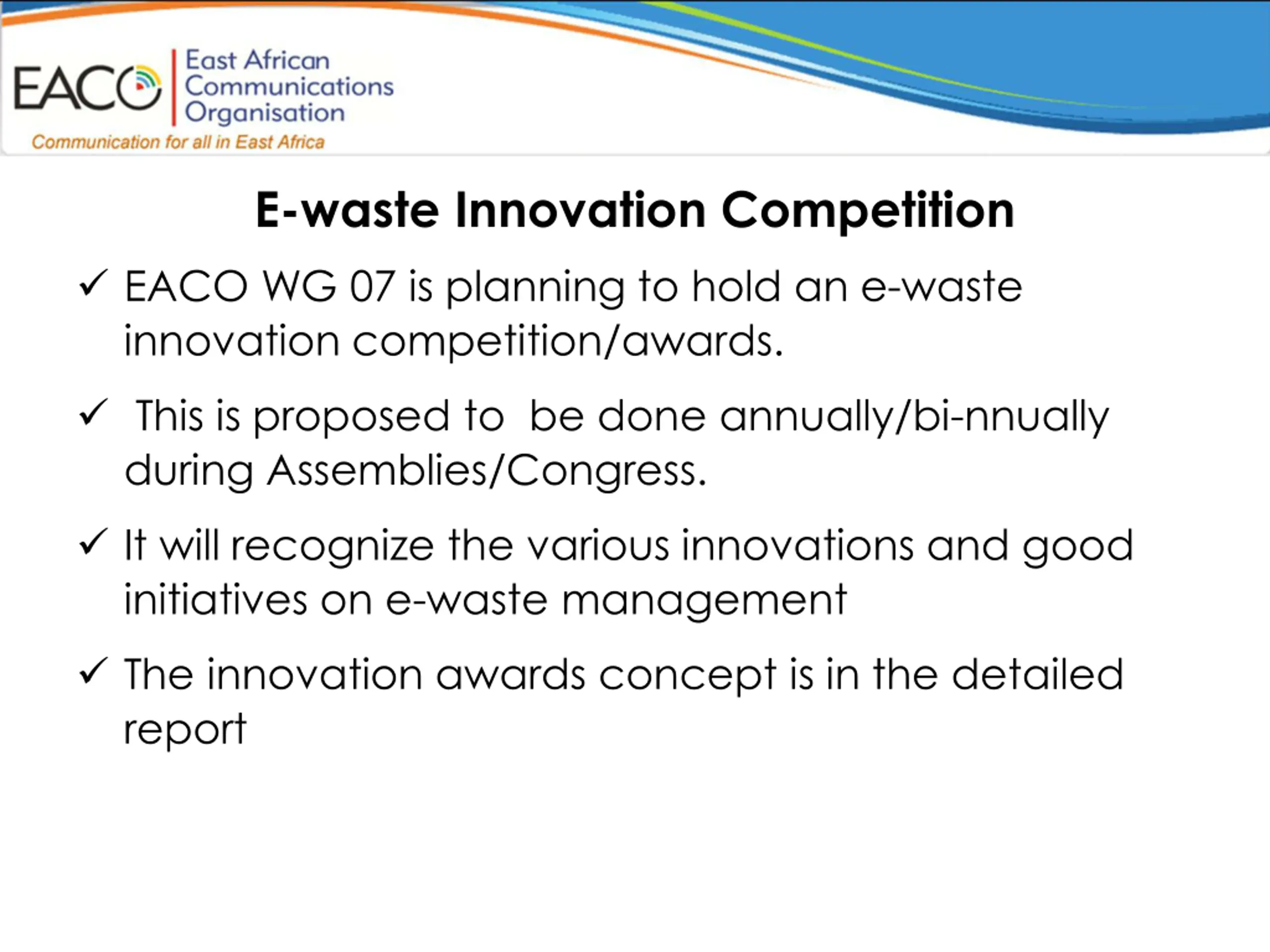 EACO East African Communications Organisation
Communication for all in East Africa

E-waste Innovation Competition

✓ EACO WG 07 is planning to hold an e-waste innovation competition/awards.

✓ This is proposed to be done annually/bi-nnually during Assemblies/Congress.

✓ It will recognize the various innovations and good initiatives on e-waste management

✓ The innovation awards concept is in the detailed report